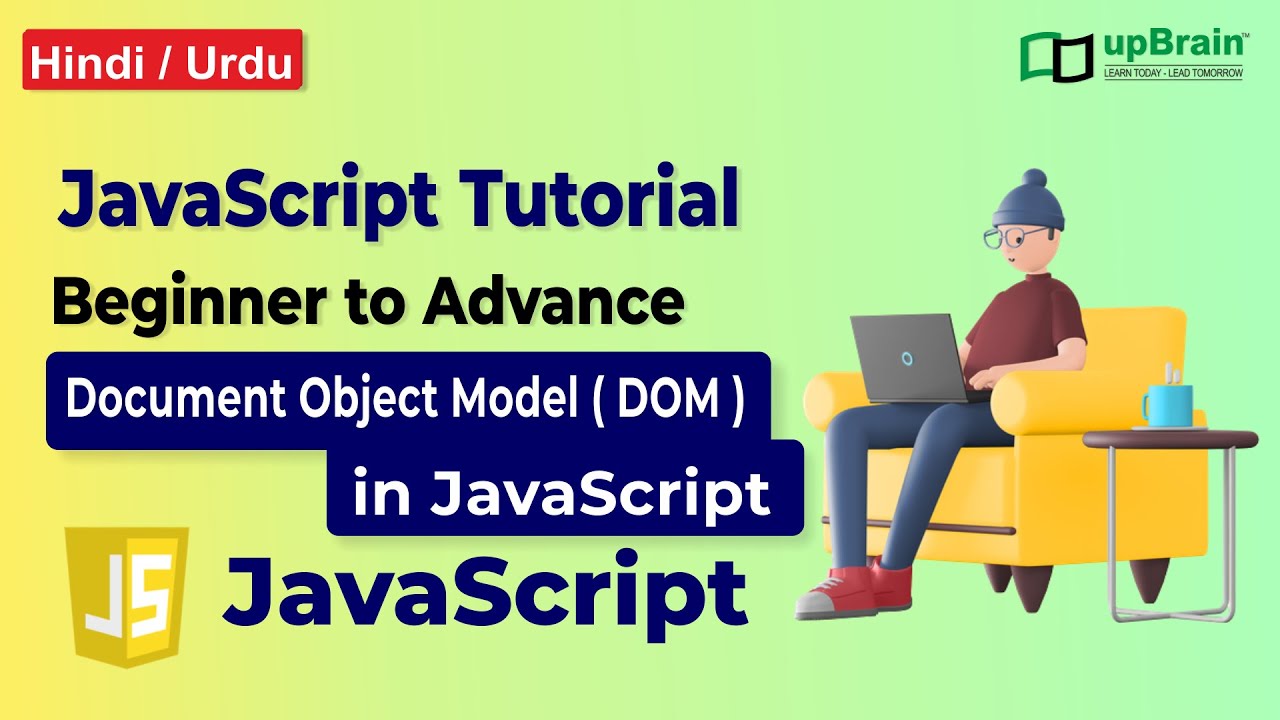 Hindi / Urdu

upBrain™
LEARN TODAY - LEAD TOMORROW

JavaScript Tutorial

Beginner to Advance

Document Object Model ( DOM )

in JavaScript

JS

JavaScript